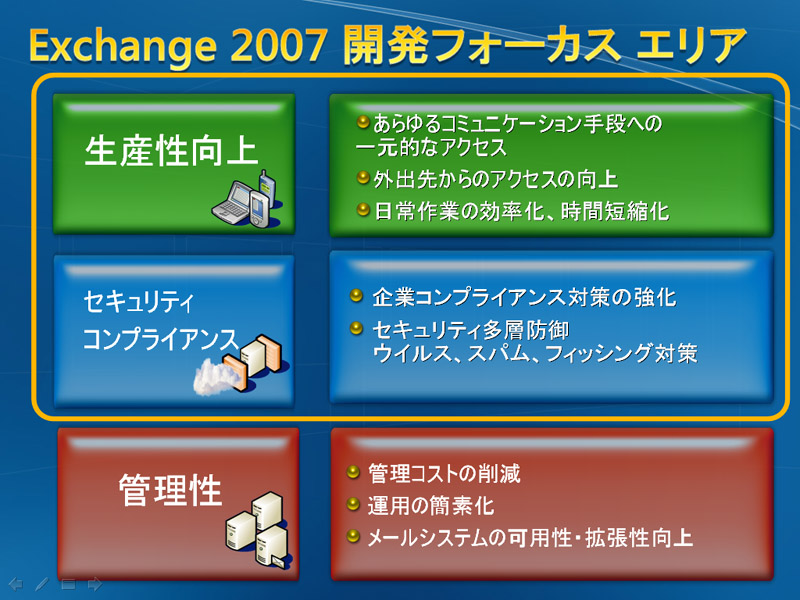 Exchange 2007 開発フォーカス エリア

生産性向上

あらゆるコミュニケーション手段への一元的なアクセス

外出先からのアクセスの向上

日常作業の効率化、時間短縮化

セキュリティ
コンプライアンス

企業コンプライアンス対策の強化

セキュリティ多層防御
ウイルス、スパム、フィッシング対策

管理性

管理コストの削減

運用の簡素化

メールシステムの可用性・拡張性向上